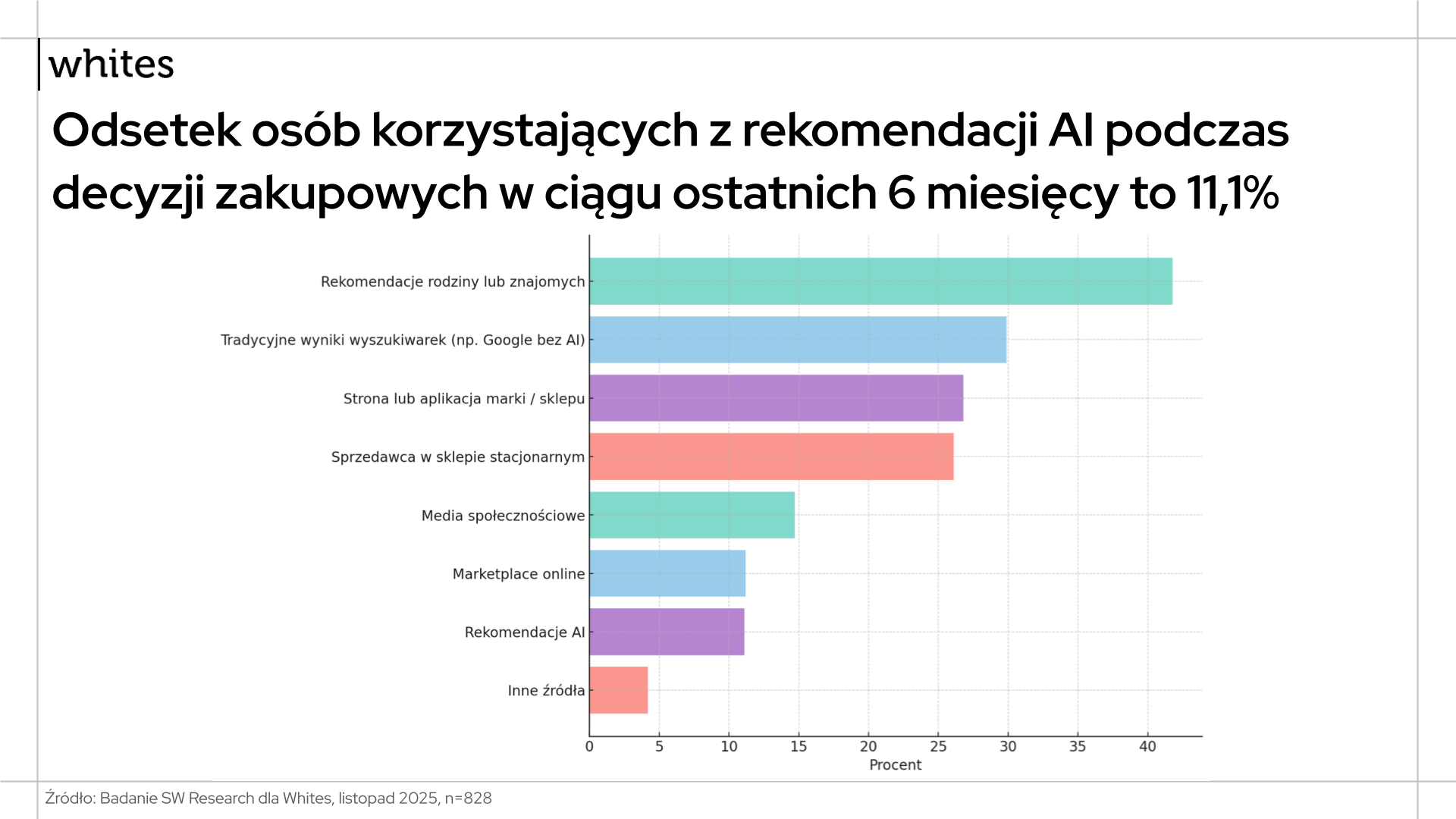 whites

Odsetek osób korzystających z rekomendacji AI podczas decyzji zakupowych w ciągu ostatnich 6 miesięcy to 11,1%

Rekomendacje rodziny lub znajomych
Tradycyjne wyniki wyszukiwarek (np. Google bez AI)
Strona lub aplikacja marki / sklepu
Sprzedawca w sklepie stacjonarnym
Media społecznościowe
Marketplace online
Rekomendacje AI
Inne źródła

0 5 10 15 20 25 30 35 40
Procent

Źródło: Badanie SW Research dla Whites, listopad 2025, n=828